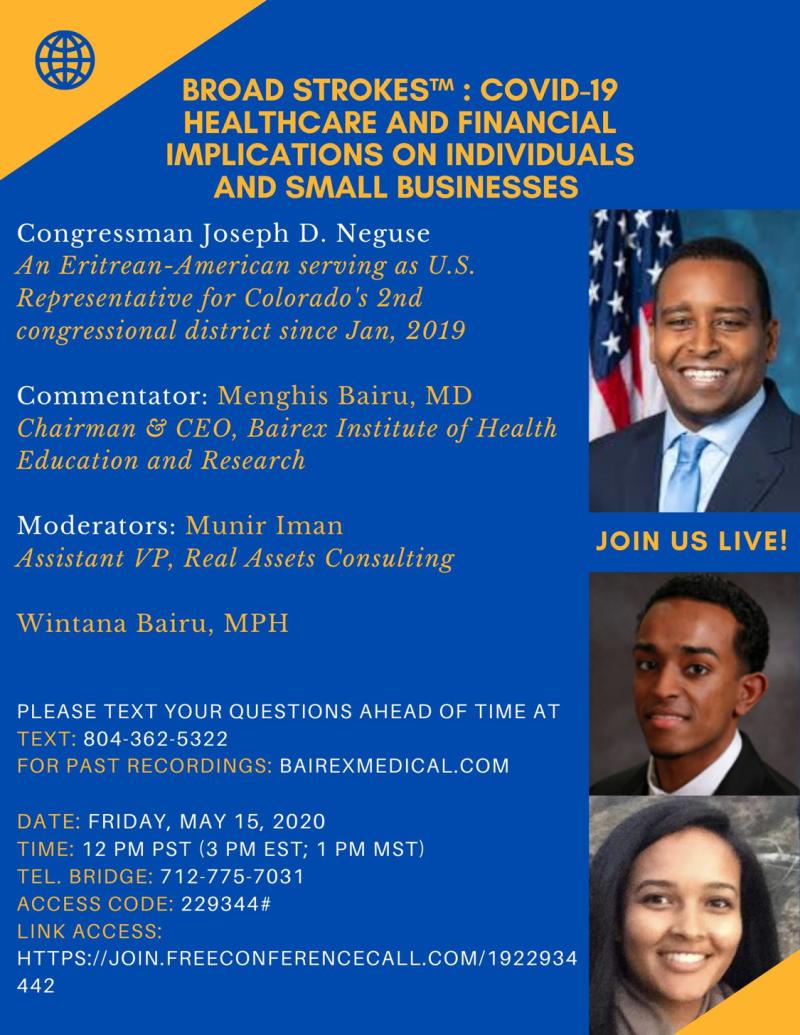 BROAD STROKES™ : COVID-19 HEALTHCARE AND FINANCIAL IMPLICATIONS ON INDIVIDUALS AND SMALL BUSINESSES

Congressman Joseph D. Neguse
An Eritrean-American serving as U.S. Representative for Colorado's 2nd congressional district since Jan, 2019

Commentator: Menghis Bairu, MD
Chairman & CEO, Bairex Institute of Health Education and Research

Moderators: Munir Iman
Assistant VP, Real Assets Consulting

Wintana Bairu, MPH

JOIN US LIVE!

PLEASE TEXT YOUR QUESTIONS AHEAD OF TIME AT
TEXT: 804-362-5322
FOR PAST RECORDINGS: BAIREXMEDICAL.COM

DATE: FRIDAY, MAY 15, 2020
TIME: 12 PM PST (3 PM EST; 1 PM MST)
TEL. BRIDGE: 712-775-7031
ACCESS CODE: 229344#
LINK ACCESS:
HTTPS://JOIN.FREECONFERENCECALL.COM/1922934442